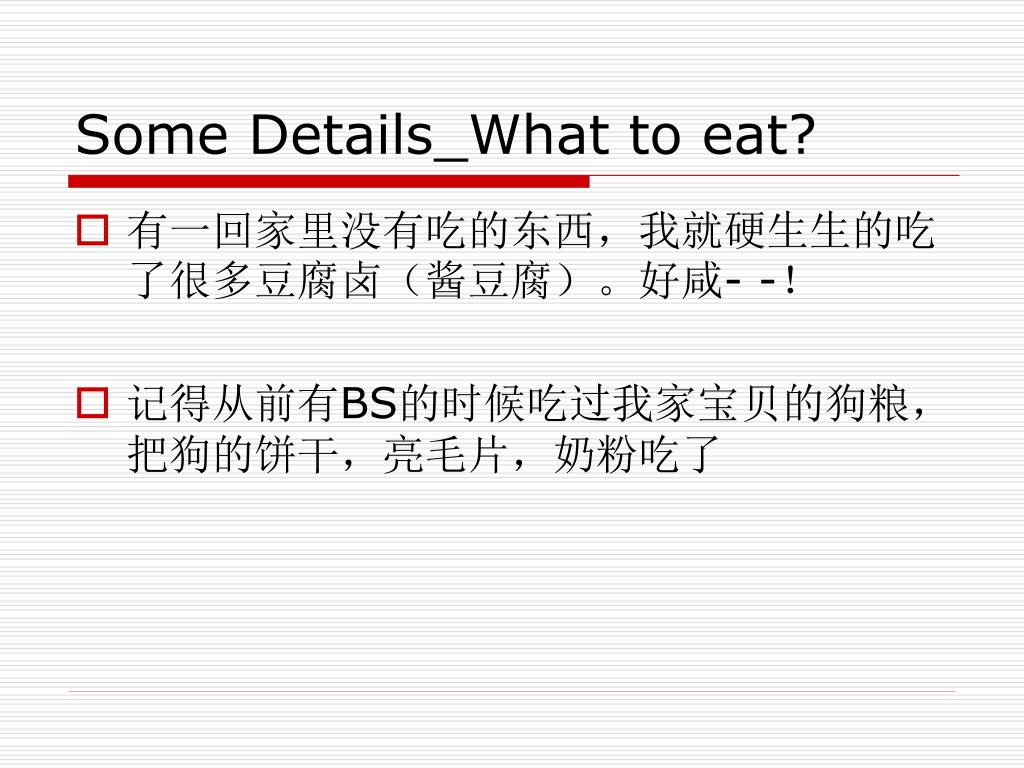 Some Details_What to eat?

有一回家里没有吃的东西，我就硬生生的吃了很多豆腐卤（酱豆腐）。好咸- -!

记得从前有BS的时候吃过我家宝贝的狗粮，把狗的饼干，亮毛片，奶粉吃了